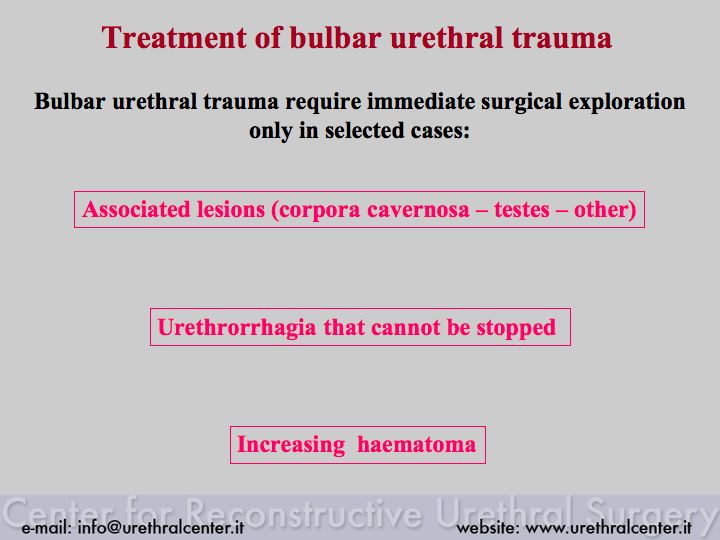 Treatment of bulbar urethral trauma

Bulbar urethral trauma require immediate surgical exploration only in selected cases:

Associated lesions (corpora cavernosa – testes – other)

Urethrorrhagia that cannot be stopped

Increasing haematoma

Center for Reconstructive Urethral Surgery

e-mail: info@urethralcenter.it

website: www.urethralcenter.it